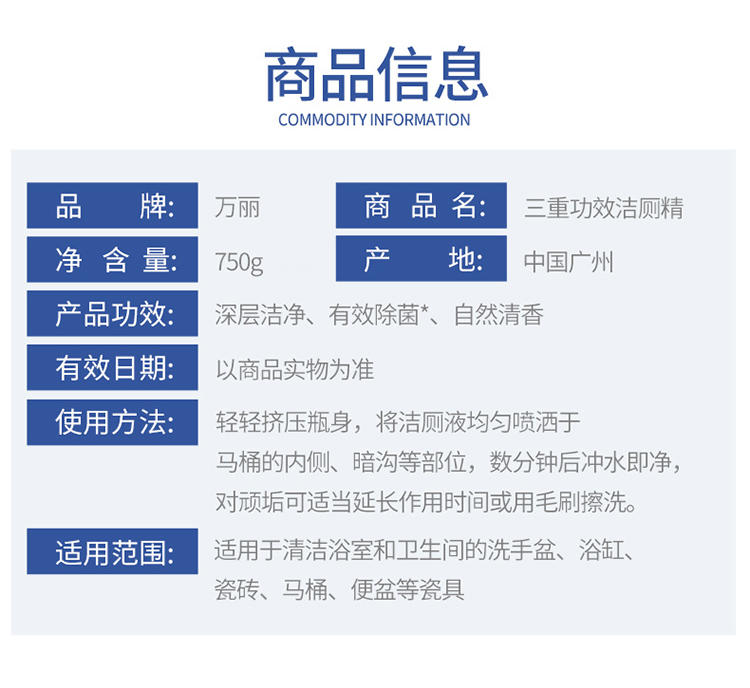 商品信息
COMMODITY INFORMATION

品　牌: 万丽
商 品 名: 三重功效洁厕精
净 含 量: 750g
产　地: 中国广州
产品功效: 深层洁净、有效除菌*、自然清香
有效日期: 以商品实物为准
使用方法: 轻轻挤压瓶身，将洁厕液均匀喷洒于马桶的内侧、暗沟等部位，数分钟后冲水即净，对顽垢可适当延长作用时间或用毛刷擦洗。
适用范围: 适用于清洁浴室和卫生间的洗手盆、浴缸、瓷砖、马桶、便盆等瓷具